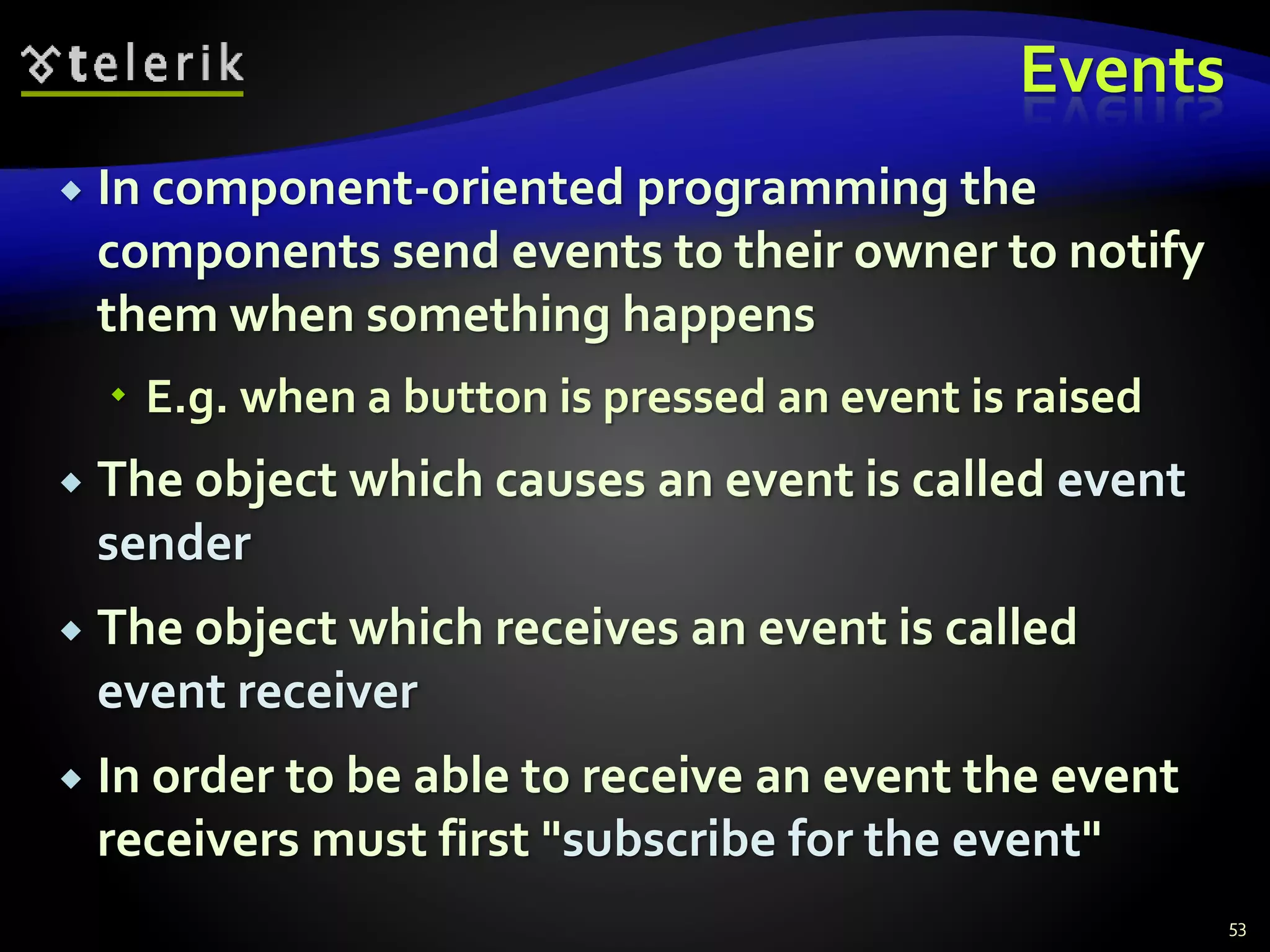 telerik

Events

In component-oriented programming the components send events to their owner to notify them when something happens

E.g. when a button is pressed an event is raised

The object which causes an event is called event sender

The object which receives an event is called event receiver

In order to be able to receive an event the event receivers must first "subscribe for the event"

53